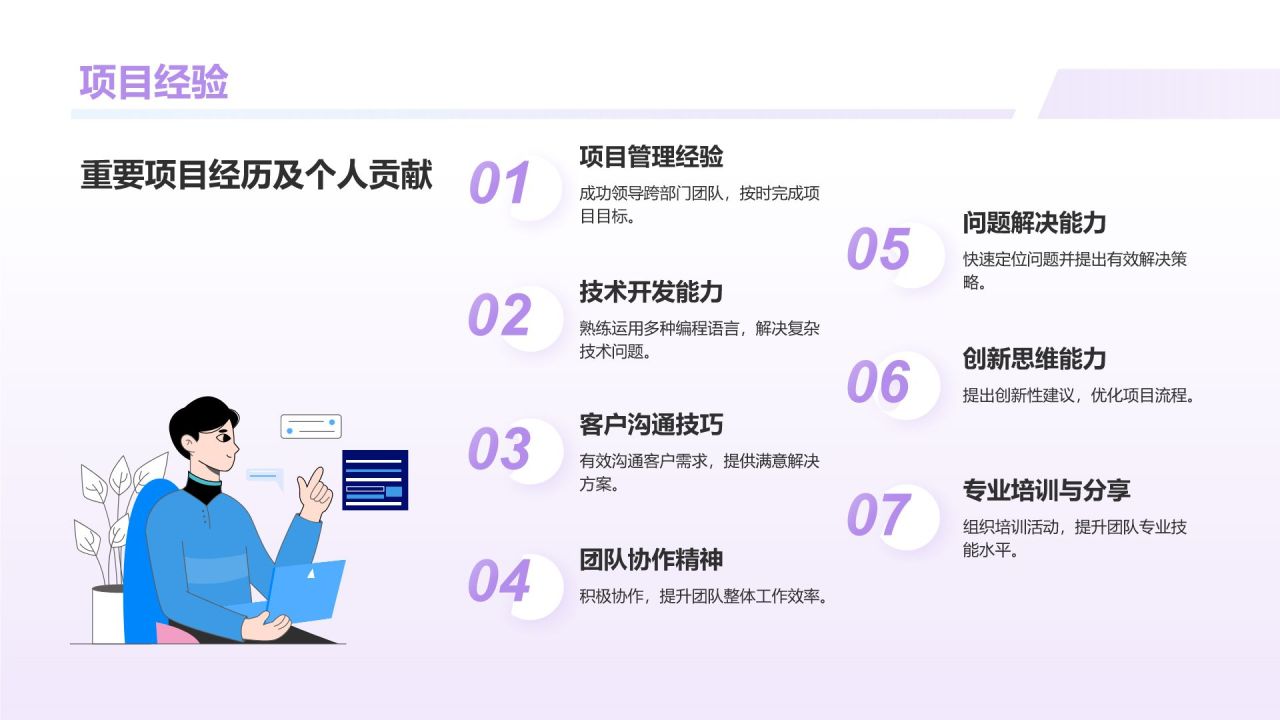 项目经验

重要项目经历及个人贡献

01
项目管理经验
成功领导跨部门团队，按时完成项目目标。

02
技术开发能力
熟练运用多种编程语言，解决复杂技术问题。

03
客户沟通技巧
有效沟通客户需求，提供满意解决方案。

04
团队协作精神
积极协作，提升团队整体工作效率。

05
问题解决能力
快速定位问题并提出有效解决策略。

06
创新思维能力
提出创新性建议，优化项目流程。

07
专业培训与分享
组织培训活动，提升团队专业技能水平。